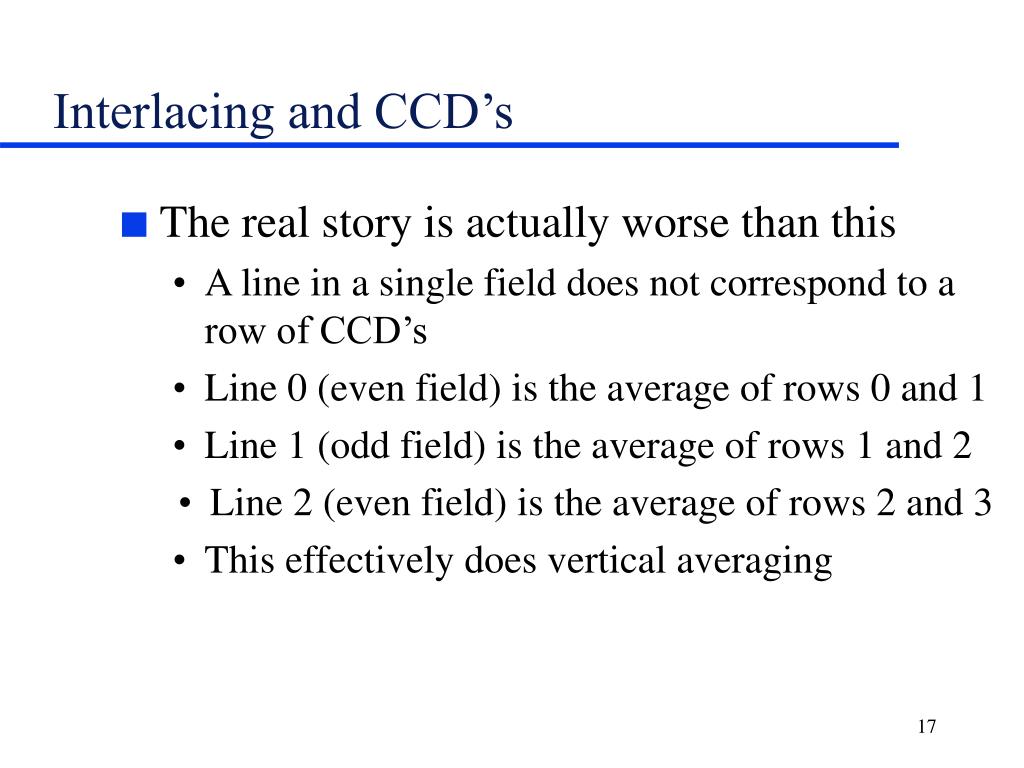 Interlacing and CCD’s

■ The real story is actually worse than this

• A line in a single field does not correspond to a row of CCD’s

• Line 0 (even field) is the average of rows 0 and 1

• Line 1 (odd field) is the average of rows 1 and 2

• Line 2 (even field) is the average of rows 2 and 3

• This effectively does vertical averaging

17